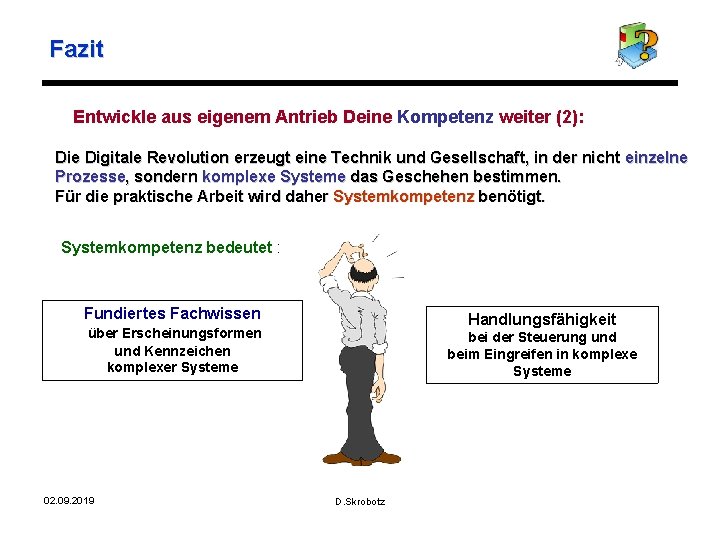 Fazit

Entwickle aus eigenem Antrieb Deine Kompetenz weiter (2):

Die Digitale Revolution erzeugt eine Technik und Gesellschaft, in der nicht einzelne Prozesse, sondern komplexe Systeme das Geschehen bestimmen.
Für die praktische Arbeit wird daher Systemkompetenz benötigt.

Systemkompetenz bedeutet :

Fundiertes Fachwissen
über Erscheinungsformen
und Kennzeichen
komplexer Systeme

Handlungsfähigkeit
bei der Steuerung und
beim Eingreifen in komplexe
Systeme

02.09.2019

D.Skrobotz